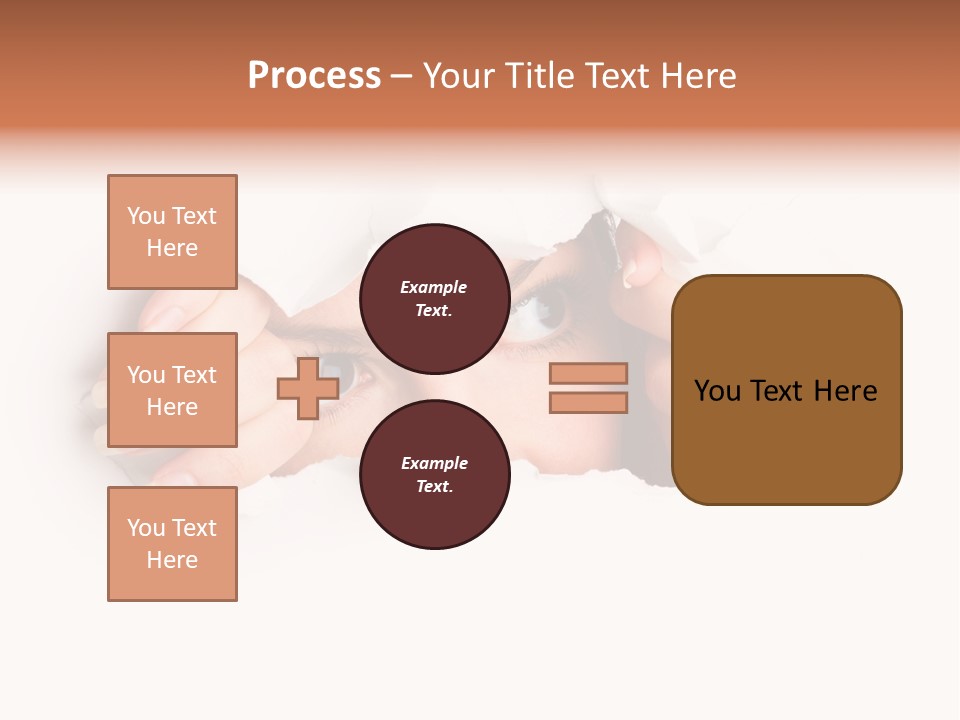 Process – Your Title Text Here

You Text Here

You Text Here

You Text Here

Example Text.

Example Text.

You Text Here